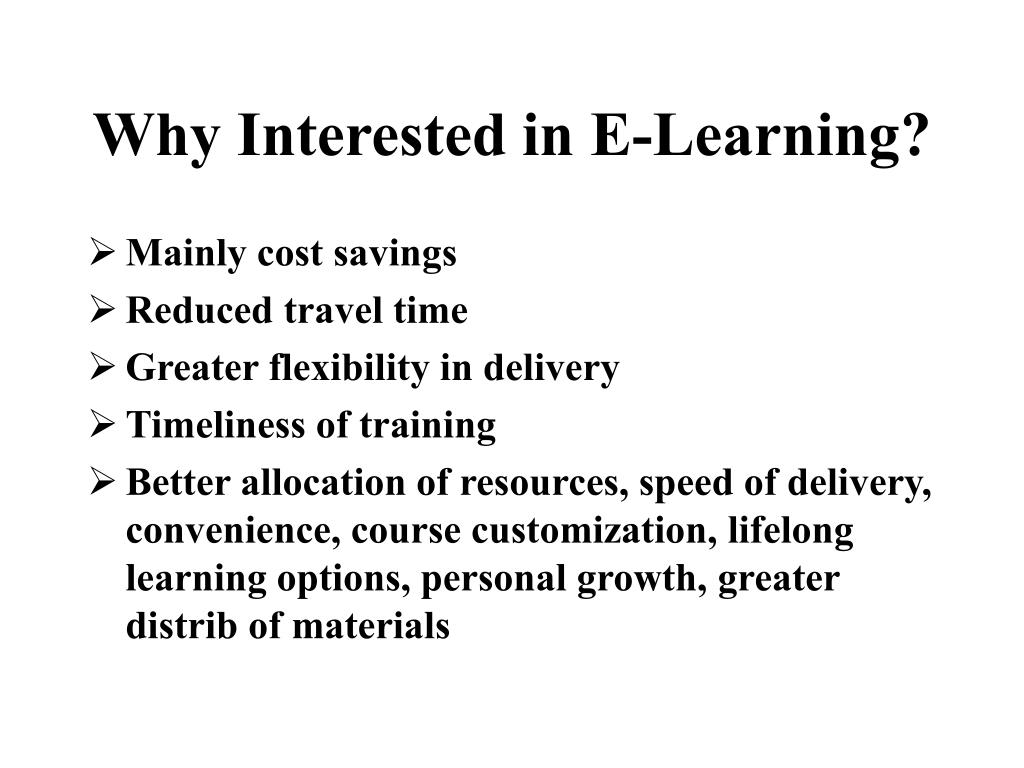 Why Interested in E-Learning?

➢ Mainly cost savings
➢ Reduced travel time
➢ Greater flexibility in delivery
➢ Timeliness of training
➢ Better allocation of resources, speed of delivery, convenience, course customization, lifelong learning options, personal growth, greater distrib of materials